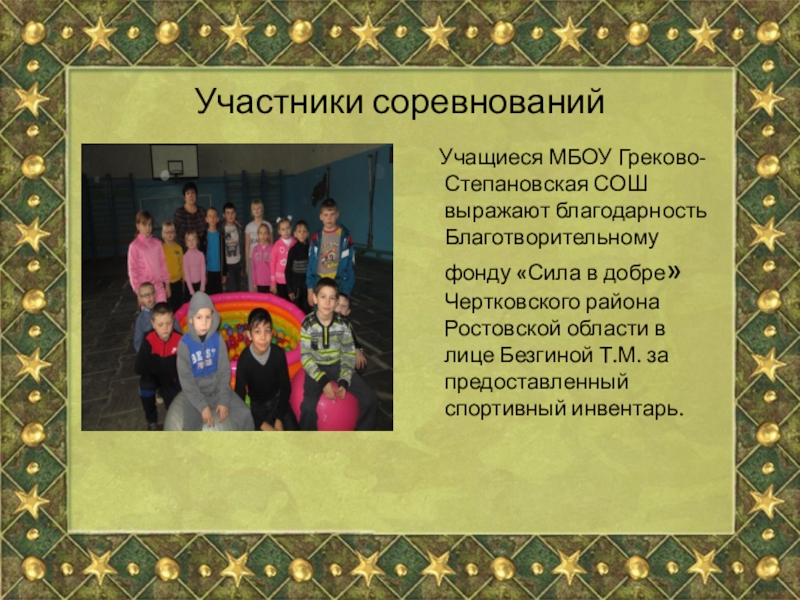 Участники соревнований

Учащиеся МБОУ Греково-Степановская СОШ выражают благодарность Благотворительному

фонду «Сила в добре» Чертковского района Ростовской области в лице Безгиной Т.М. за предоставленный спортивный инвентарь.